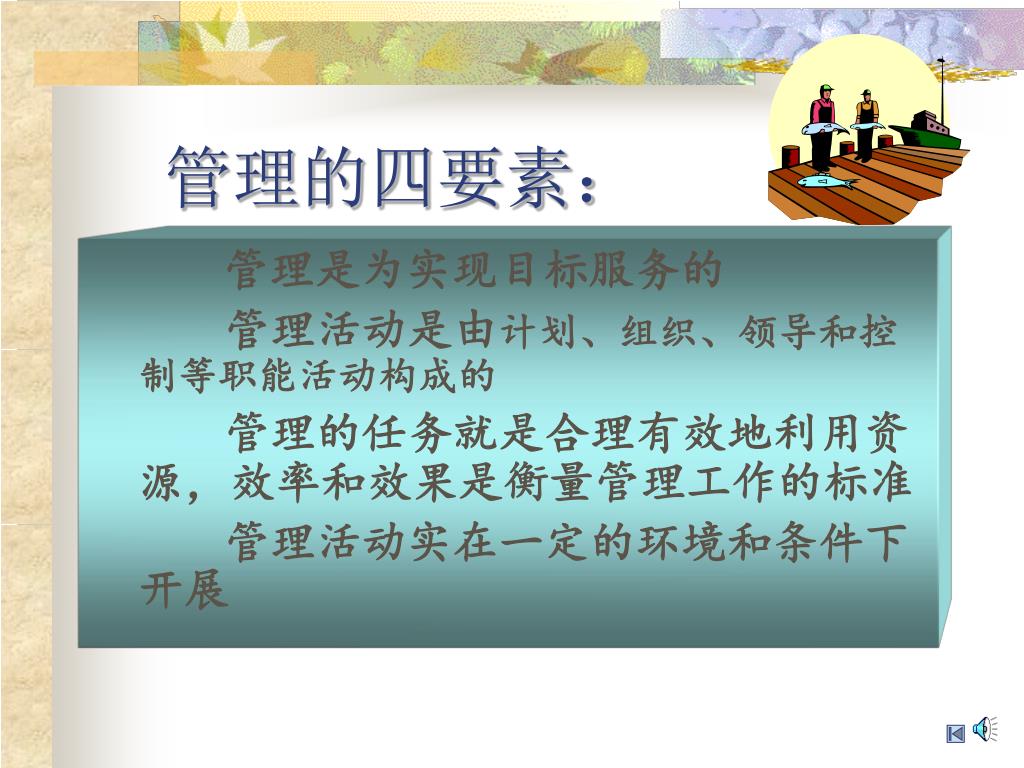 管理的四要素：

管理是为实现目标服务的

管理活动是由计划、组织、领导和控制等职能活动构成的

管理的任务就是合理有效地利用资源，效率和效果是衡量管理工作的标准

管理活动实在一定的环境和条件下开展